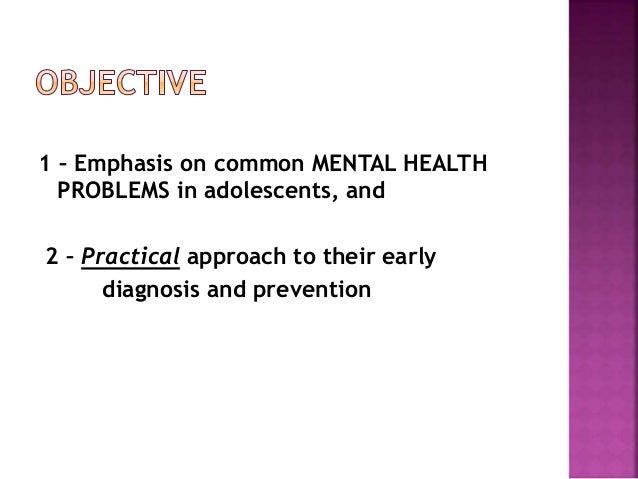 OBJECTIVE

1 – Emphasis on common MENTAL HEALTH PROBLEMS in adolescents, and

2 – Practical approach to their early diagnosis and prevention